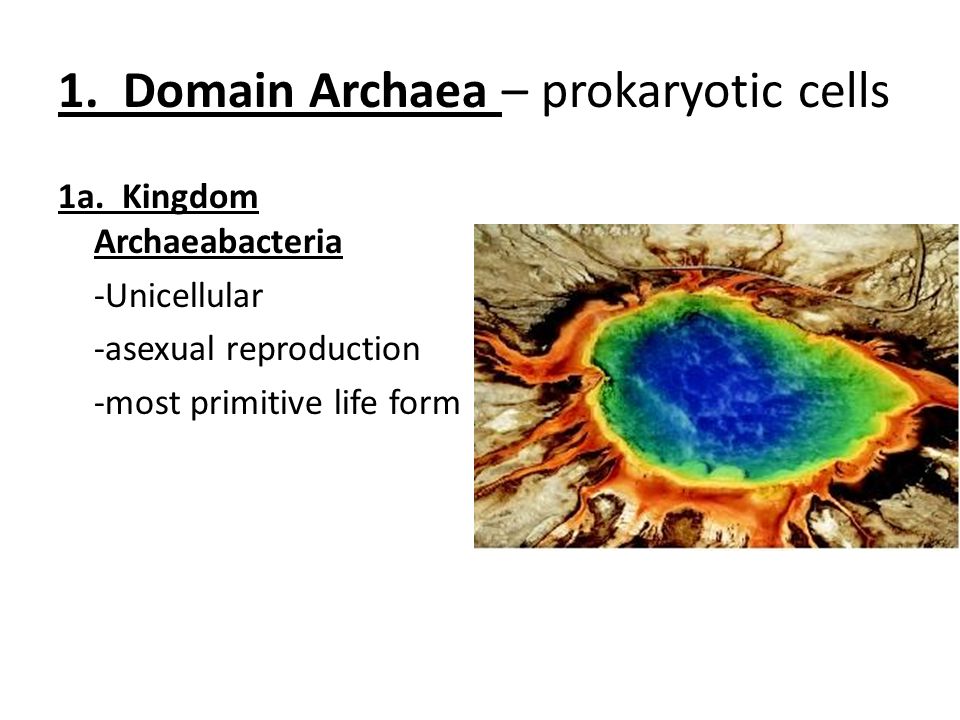 1. Domain Archaea – prokaryotic cells

1a. Kingdom Archaeabacteria

-Unicellular

-asexual reproduction

-most primitive life form